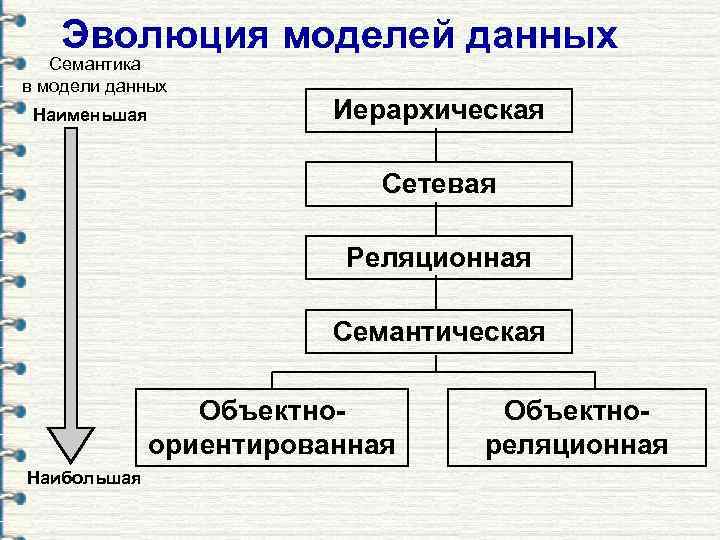 Эволюция моделей данных

Семантика в модели данных

Наименьшая

Наибольшая

Иерархическая

Сетевая

Реляционная

Семантическая

Объектно-ориентированная

Объектно-реляционная